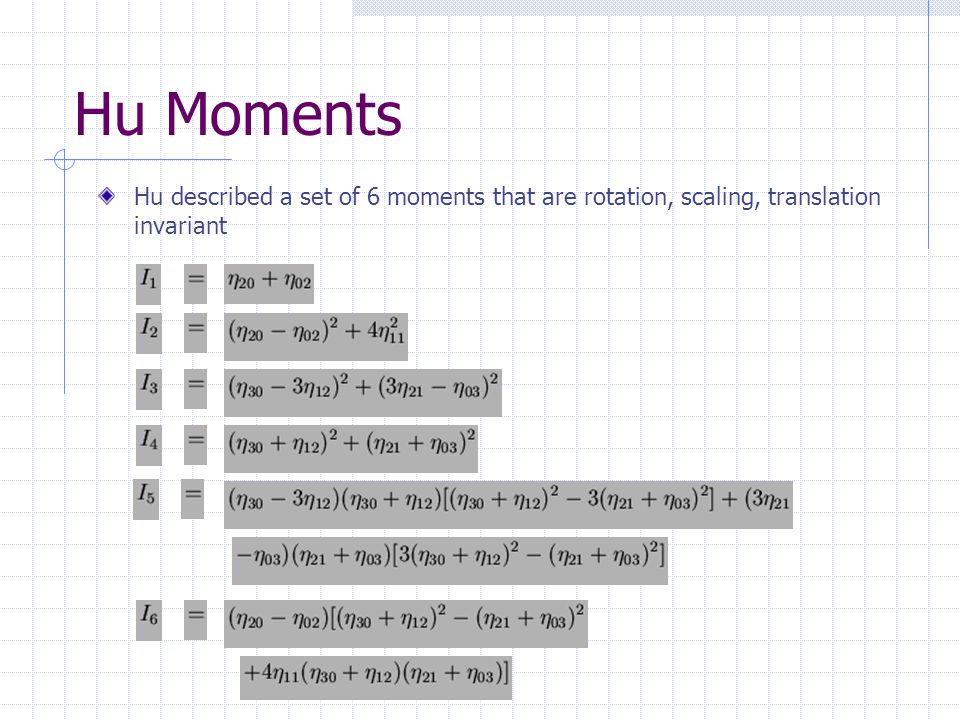 Hu Moments

Hu described a set of 6 moments that are rotation, scaling, translation invariant

$I_1 = \eta_{20} + \eta_{02}$

$I_2 = (\eta_{20} - \eta_{02})^2 + 4\eta_{11}^2$

$I_3 = (\eta_{30} - 3\eta_{12})^2 + (3\eta_{21} - \eta_{03})^2$

$I_4 = (\eta_{30} + \eta_{12})^2 + (\eta_{21} + \eta_{03})^2$

$I_5 = (\eta_{30} - 3\eta_{12})(\eta_{30} + \eta_{12})[(\eta_{30} + \eta_{12})^2 - 3(\eta_{21} + \eta_{03})^2] + (3\eta_{21}$
$-\eta_{03})(\eta_{21} + \eta_{03})[3(\eta_{30} + \eta_{12})^2 - (\eta_{21} + \eta_{03})^2]$

$I_6 = (\eta_{20} - \eta_{02})[(\eta_{30} + \eta_{12})^2 - (\eta_{21} + \eta_{03})^2$
$+4\eta_{11}(\eta_{30} + \eta_{12})(\eta_{21} + \eta_{03})]$